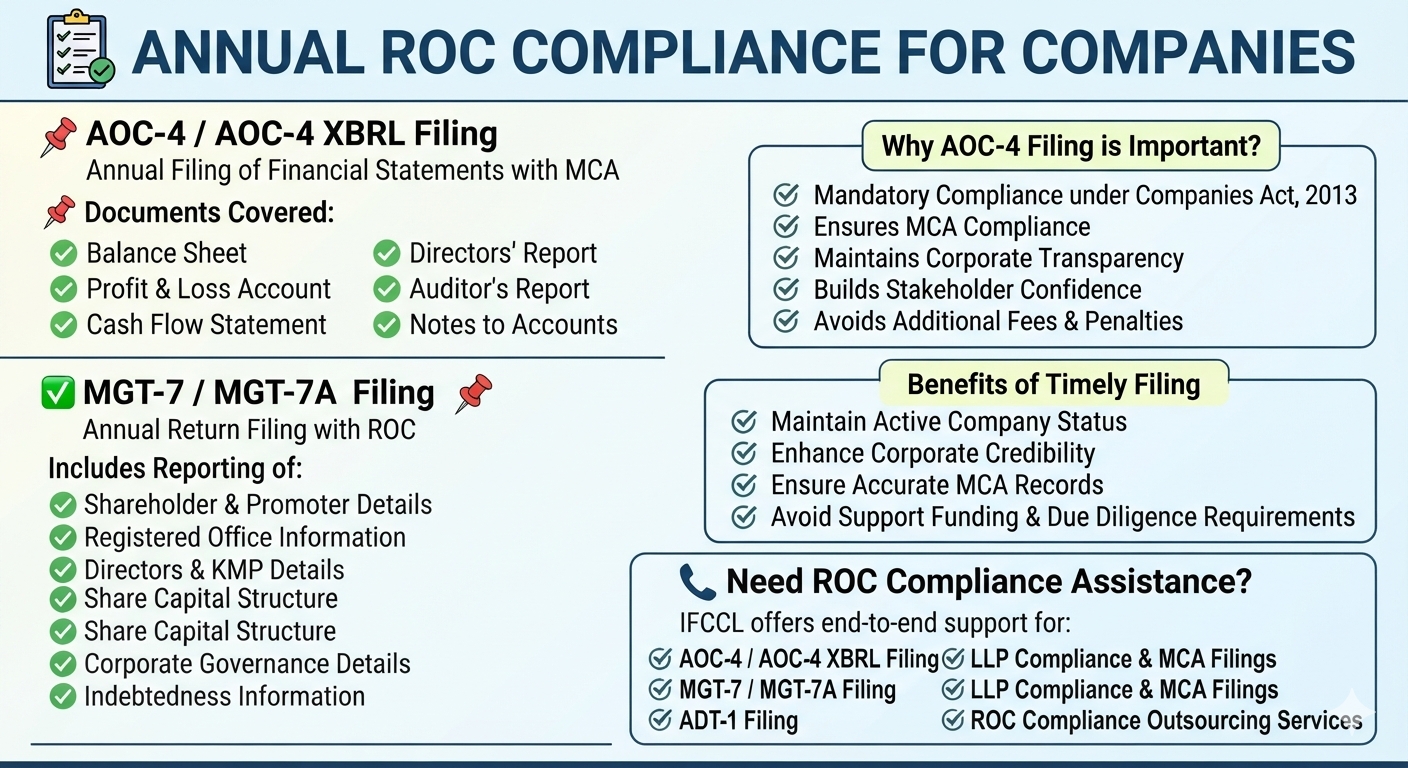 ANNUAL ROC COMPLIANCE FOR COMPANIES

AOC-4 / AOC-4 XBRL Filing
Annual Filing of Financial Statements with MCA

Documents Covered:
Balance Sheet
Profit & Loss Account
Cash Flow Statement
Directors' Report
Auditor's Report
Notes to Accounts

MGT-7 / MGT-7A Filing
Annual Return Filing with ROC

Includes Reporting of:
Shareholder & Promoter Details
Registered Office Information
Directors & KMP Details
Share Capital Structure
Share Capital Structure
Corporate Governance Details
Indebtedness Information

Why AOC-4 Filing is Important?
Mandatory Compliance under Companies Act, 2013
Ensures MCA Compliance
Maintains Corporate Transparency
Builds Stakeholder Confidence
Avoids Additional Fees & Penalties

Benefits of Timely Filing
Maintain Active Company Status
Enhance Corporate Credibility
Ensure Accurate MCA Records
Avoid Support Funding & Due Diligence Requirements

Need ROC Compliance Assistance?
IFCCL offers end-to-end support for:
AOC-4 / AOC-4 XBRL Filing
MGT-7 / MGT-7A Filing
ADT-1 Filing
LLP Compliance & MCA Filings
LLP Compliance & MCA Filings
ROC Compliance Outsourcing Services